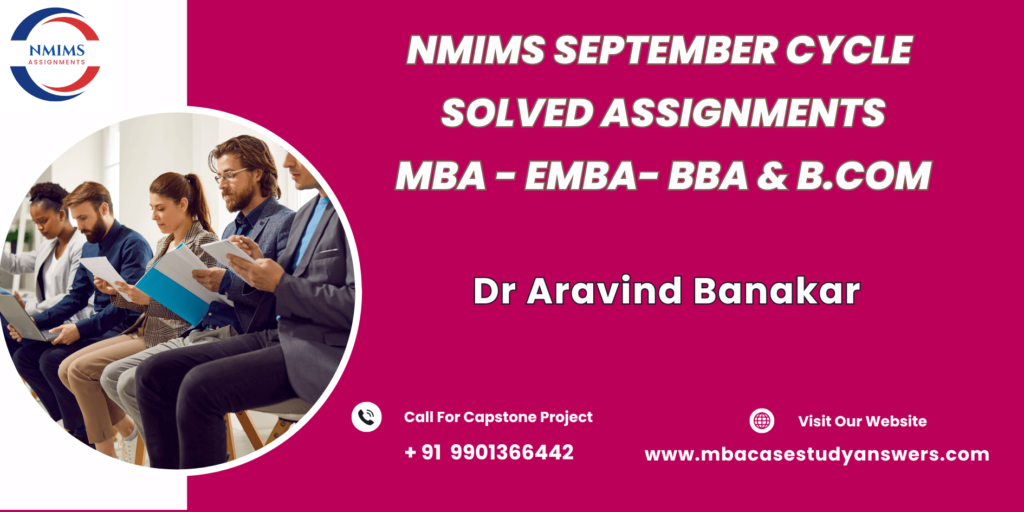 NMIMS
ASSIGNMENTS

NMIMS SEPTEMBER CYCLE
SOLVED ASSIGNMENTS
MBA - EMBA- BBA & B.COM

Dr Aravind Banakar

Call For Capstone Project
+ 91 9901366442

Visit Our Website
www.mbacasestudyanswers.com